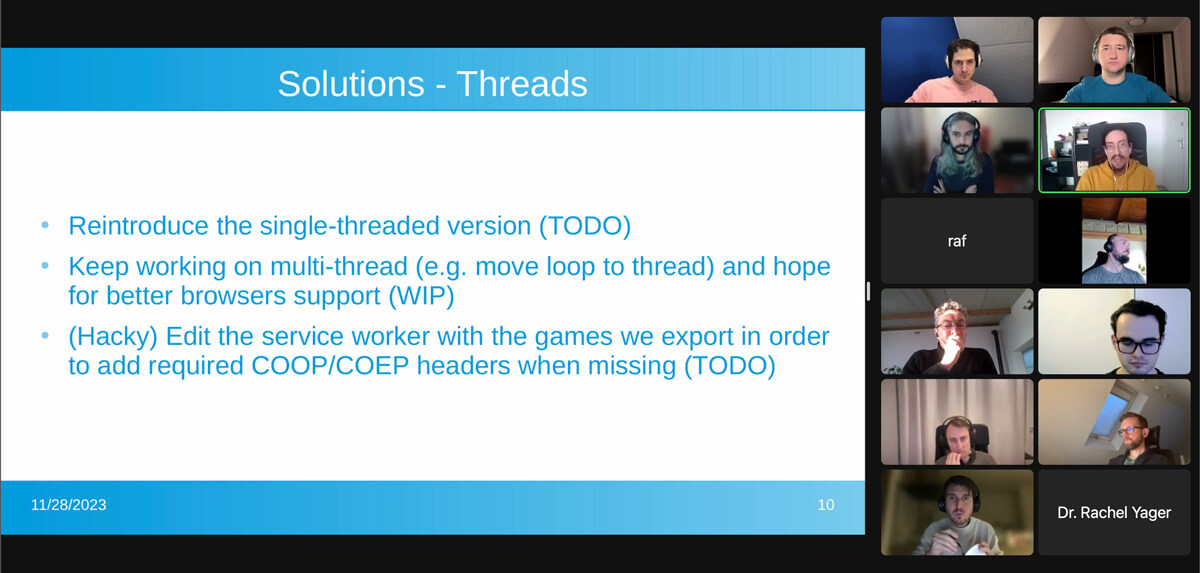 Solutions - Threads

• Reintroduce the single-threaded version (TODO)
• Keep working on multi-thread (e.g. move loop to thread) and hope for better browsers support (WIP)
• (Hacky) Edit the service worker with the games we export in order to add required COOP/COEP headers when missing (TODO)

11/28/2023

10

raf

Dr. Rachel Yager